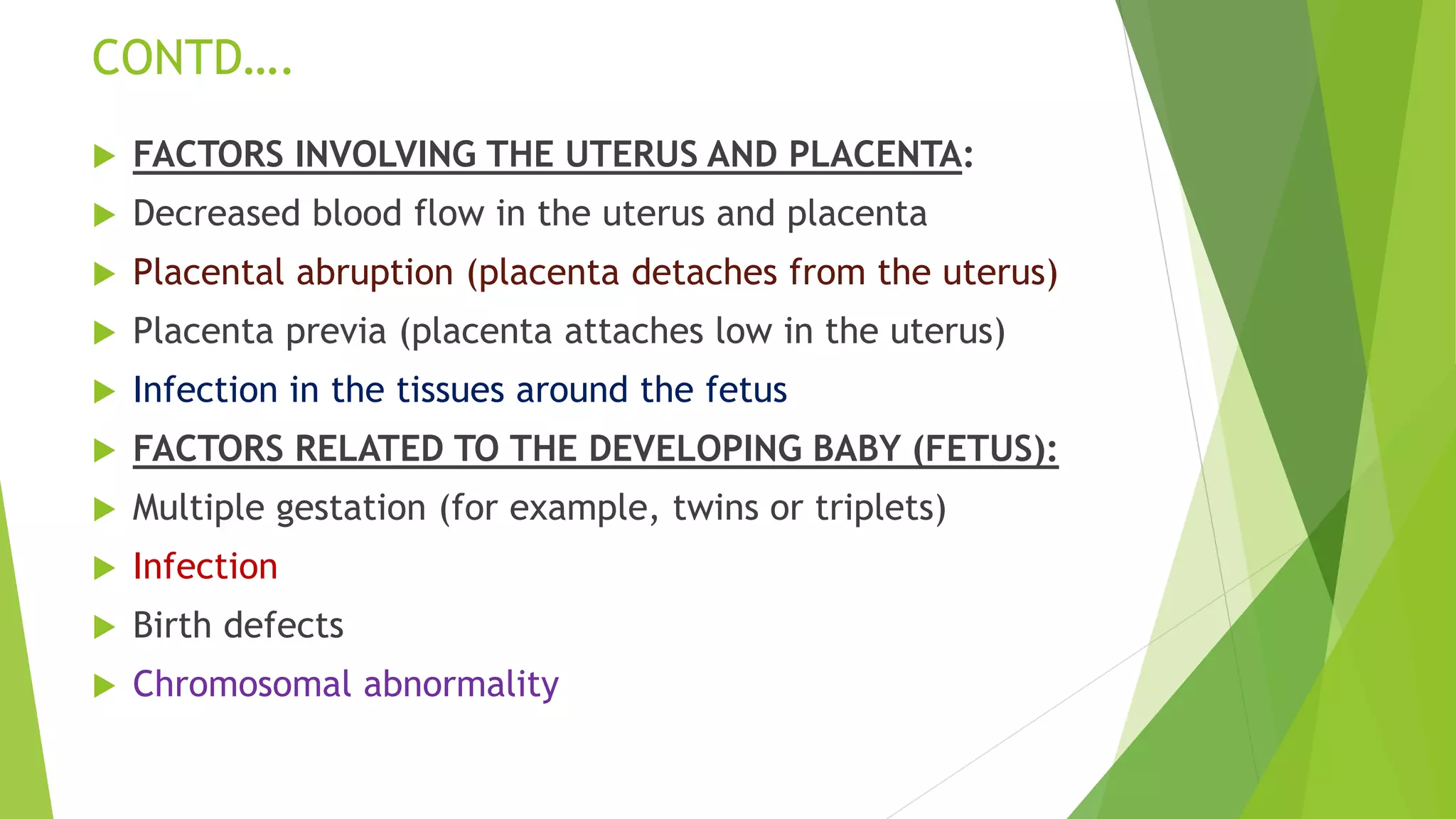 CONTD….

FACTORS INVOLVING THE UTERUS AND PLACENTA:

Decreased blood flow in the uterus and placenta

Placental abruption (placenta detaches from the uterus)

Placenta previa (placenta attaches low in the uterus)

Infection in the tissues around the fetus

FACTORS RELATED TO THE DEVELOPING BABY (FETUS):

Multiple gestation (for example, twins or triplets)

Infection

Birth defects

Chromosomal abnormality